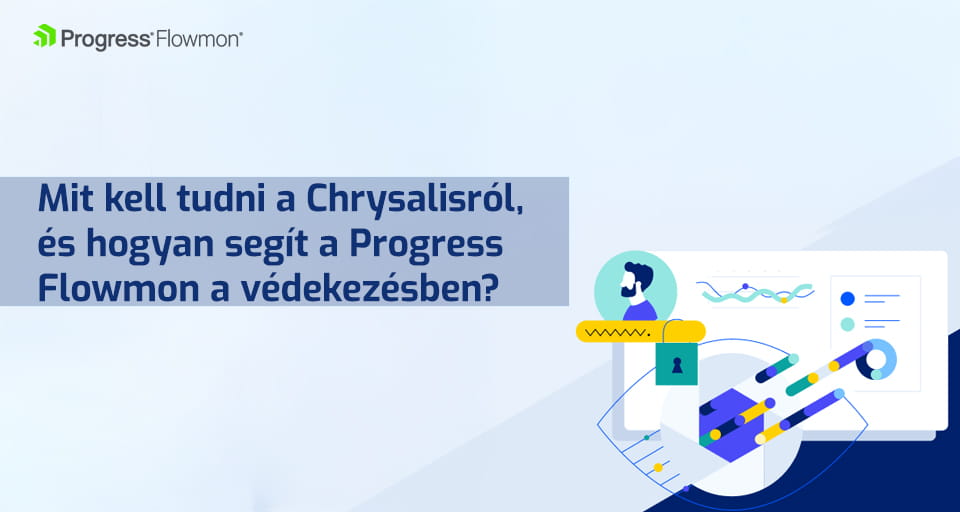 Progress® Flowmon®

Mit kell tudni a Chrysalisról, és hogyan segít a Progress Flowmon a védekezésben?